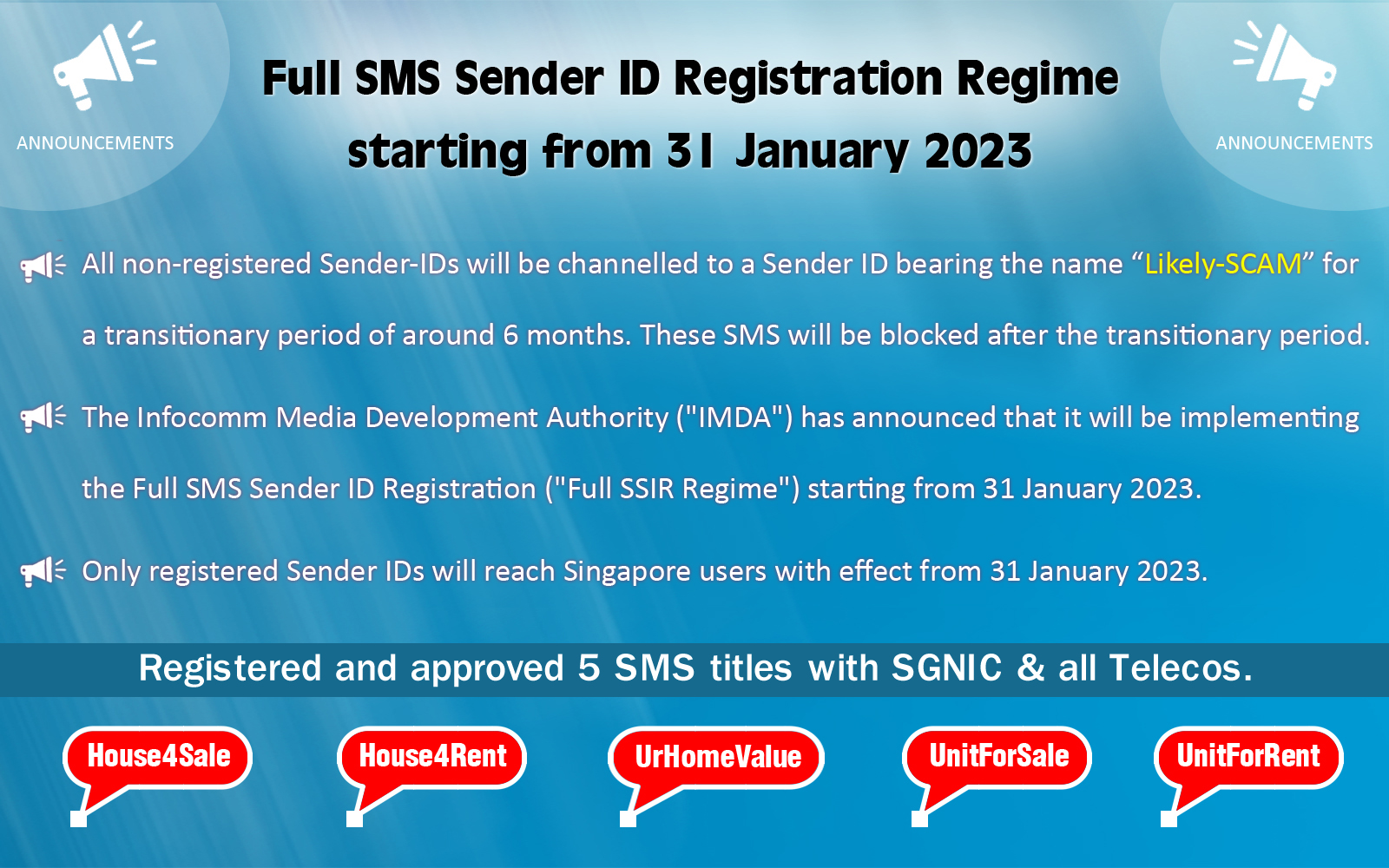 ANNOUNCEMENTS

Full SMS Sender ID Registration Regime starting from 31 January 2023

ANNOUNCEMENTS

All non-registered Sender-IDs will be channelled to a Sender ID bearing the name “Likely-SCAM” for a transitionary period of around 6 months. These SMS will be blocked after the transitionary period.

The Infocomm Media Development Authority ("IMDA") has announced that it will be implementing the Full SMS Sender ID Registration ("Full SSIR Regime") starting from 31 January 2023.

Only registered Sender IDs will reach Singapore users with effect from 31 January 2023.

Registered and approved 5 SMS titles with SGNIC & all Telecos.

House4Sale

House4Rent

UrHomeValue

UnitForSale

UnitForRent